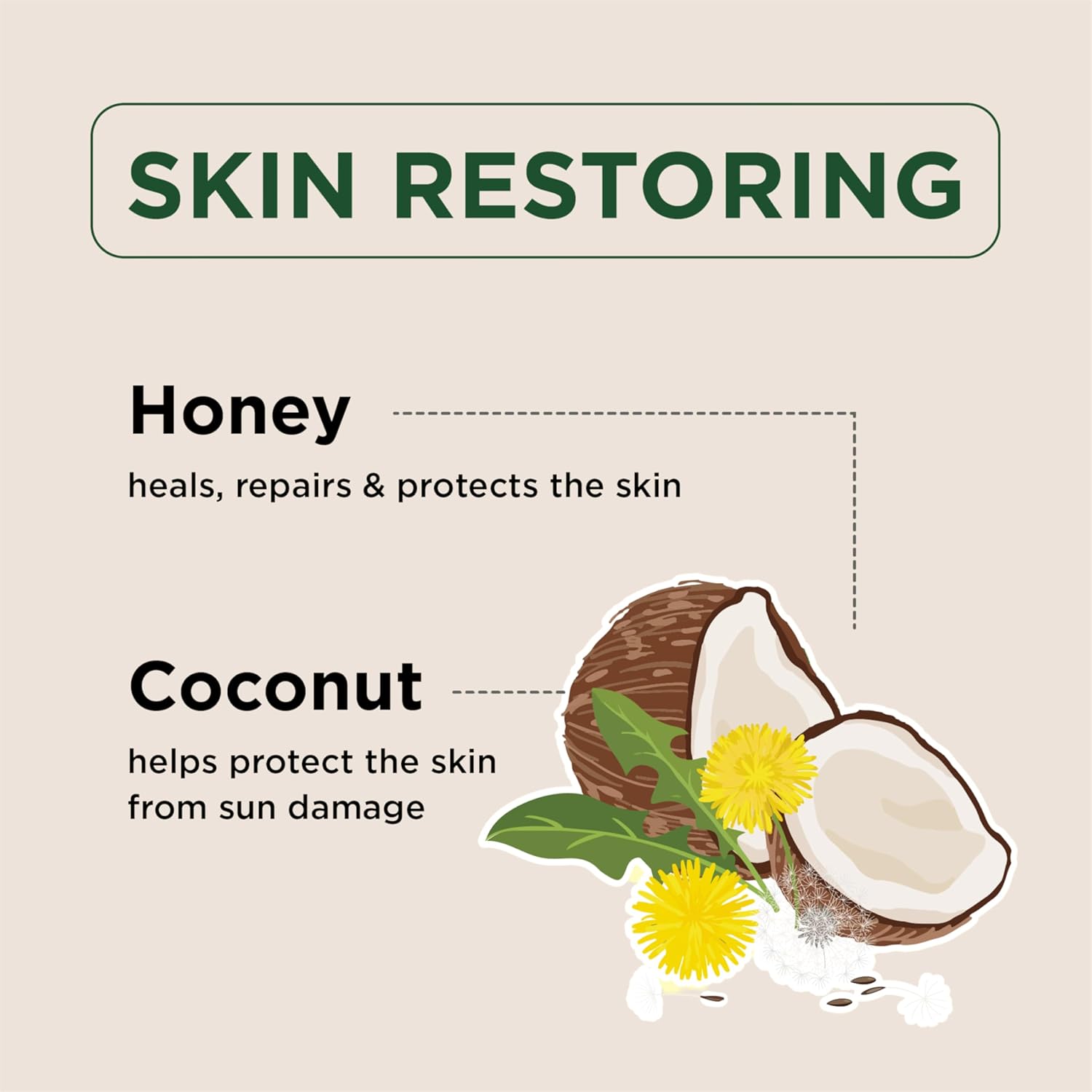 SKIN RESTORING

Honey

heals, repairs & protects the skin

Coconut

helps protect the skin from sun damage